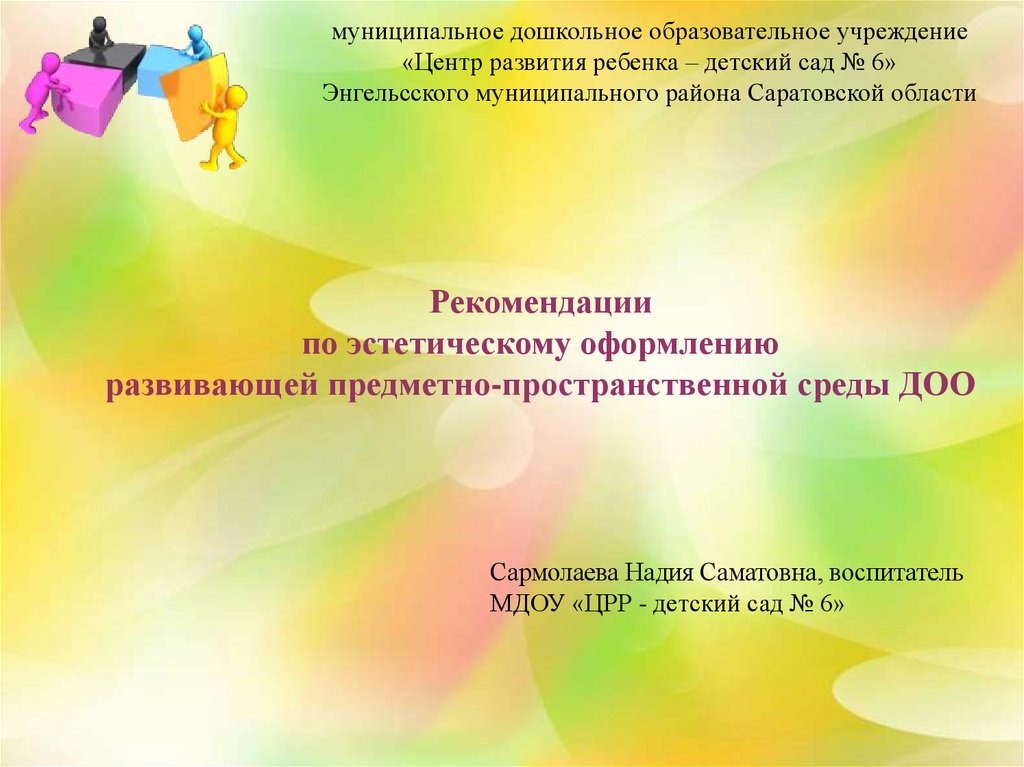 муниципальное дошкольное образовательное учреждение
«Центр развития ребенка – детский сад № 6»
Энгельсского муниципального района Саратовской области

Рекомендации
по эстетическому оформлению
развивающей предметно-пространственной среды ДОО

Сармолаева Надия Саматовна, воспитатель
МДОУ «ЦРР - детский сад № 6»